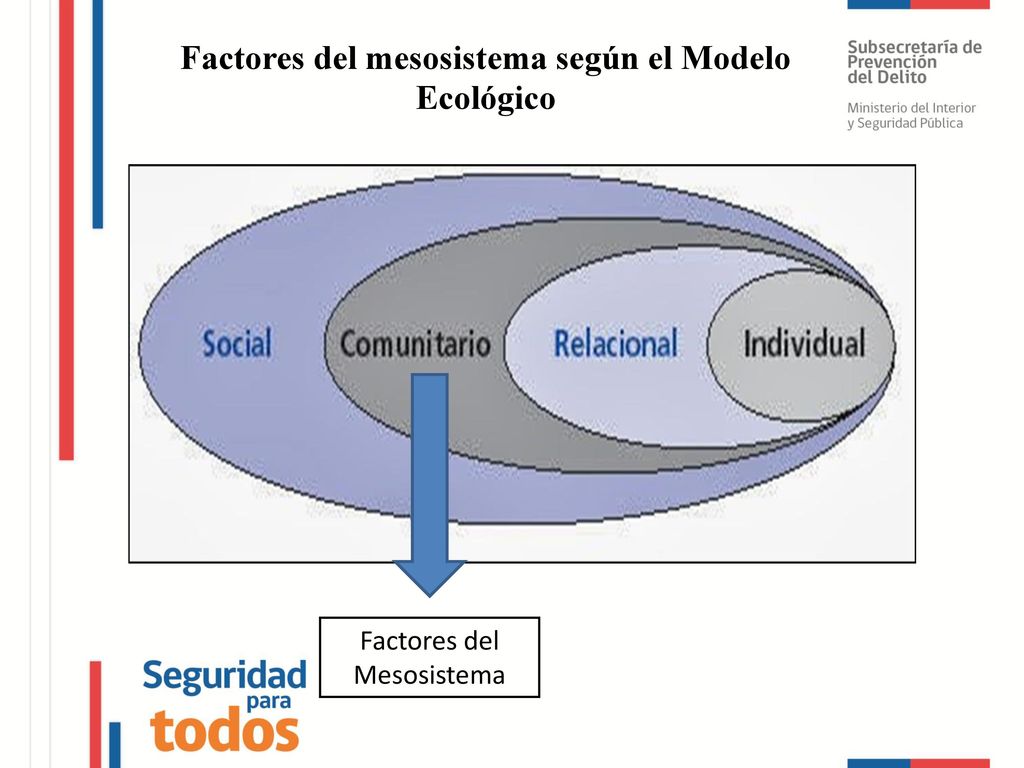 Factores del mesosistema según el Modelo Ecológico

Subsecretaría de Prevención del Delito

Ministerio del Interior y Seguridad Pública

Social

Comunitario

Relacional

Individual

Factores del Mesosistema

Seguridad para todos